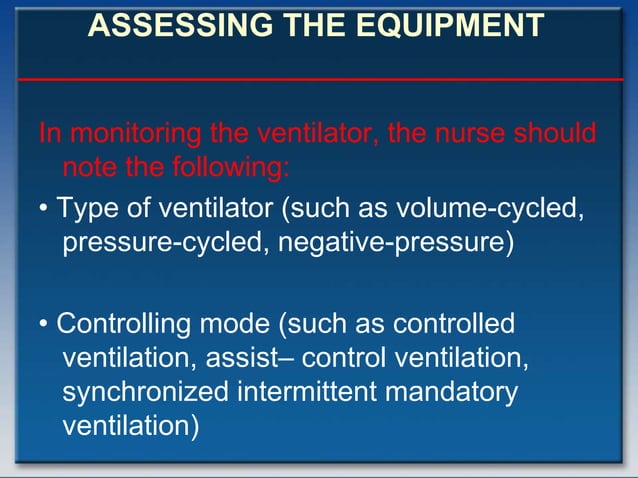 ASSESSING THE EQUIPMENT

In monitoring the ventilator, the nurse should note the following:

• Type of ventilator (such as volume-cycled, pressure-cycled, negative-pressure)

• Controlling mode (such as controlled ventilation, assist– control ventilation, synchronized intermittent mandatory ventilation)